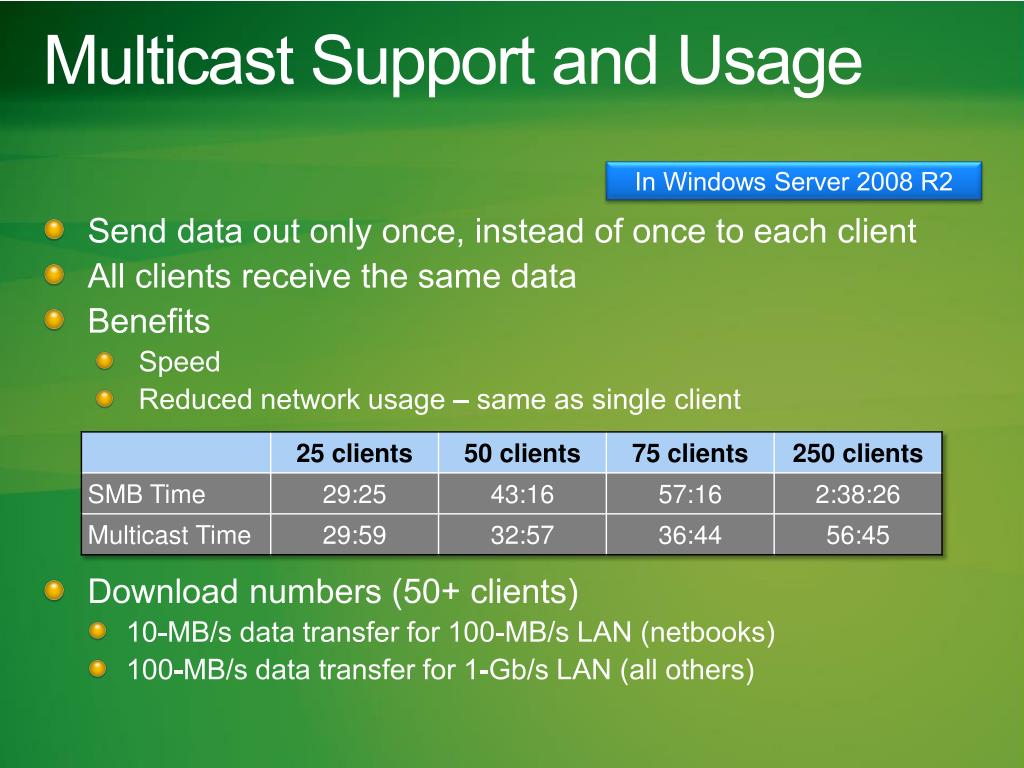 Multicast Support and Usage

In Windows Server 2008 R2

Send data out only once, instead of once to each client
All clients receive the same data
Benefits
Speed
Reduced network usage – same as single client

| | 25 clients | 50 clients | 75 clients | 250 clients |
|---|---|---|---|---|
| SMB Time | 29:25 | 43:16 | 57:16 | 2:38:26 |
| Multicast Time | 29:59 | 32:57 | 36:44 | 56:45 |

Download numbers (50+ clients)
10-MB/s data transfer for 100-MB/s LAN (netbooks)
100-MB/s data transfer for 1-Gb/s LAN (all others)